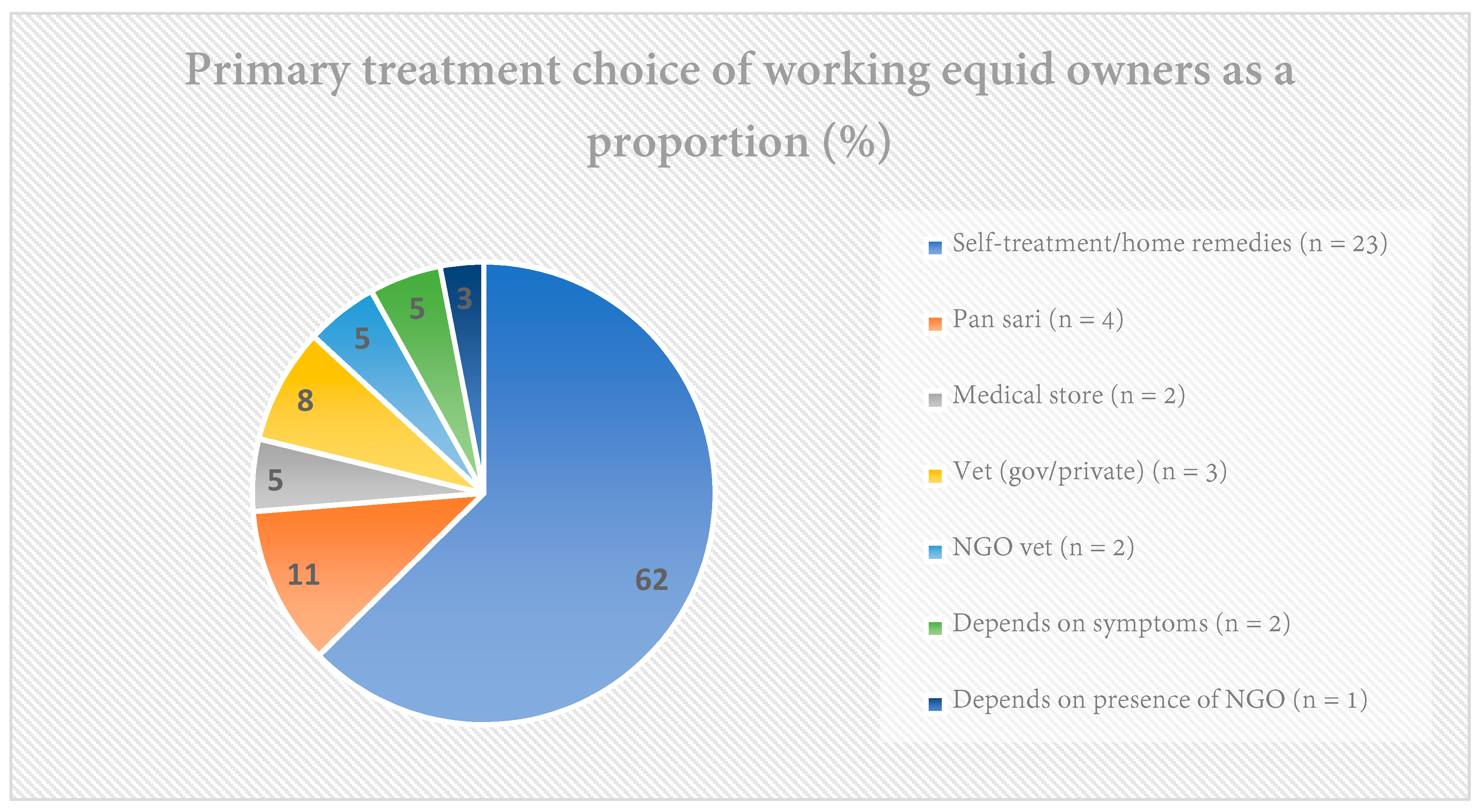 Primary treatment choice of working equid owners as a proportion (%)

62
11
5
8
5
5
3

Self-treatment/home remedies (n = 23)
Pan sari (n = 4)
Medical store (n = 2)
Vet (gov/private) (n = 3)
NGO vet (n = 2)
Depends on symptoms (n = 2)
Depends on presence of NGO (n = 1)